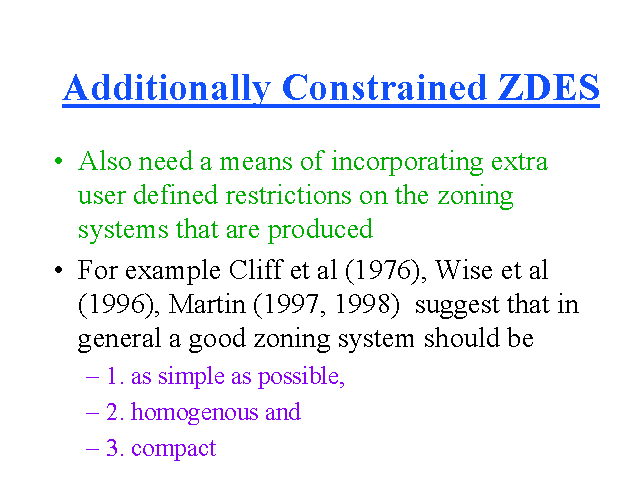 Additionally Constrained ZDES

• Also need a means of incorporating extra user defined restrictions on the zoning systems that are produced

• For example Cliff et al (1976), Wise et al (1996), Martin (1997, 1998) suggest that in general a good zoning system should be

– 1. as simple as possible,

– 2. homogenous and

– 3. compact